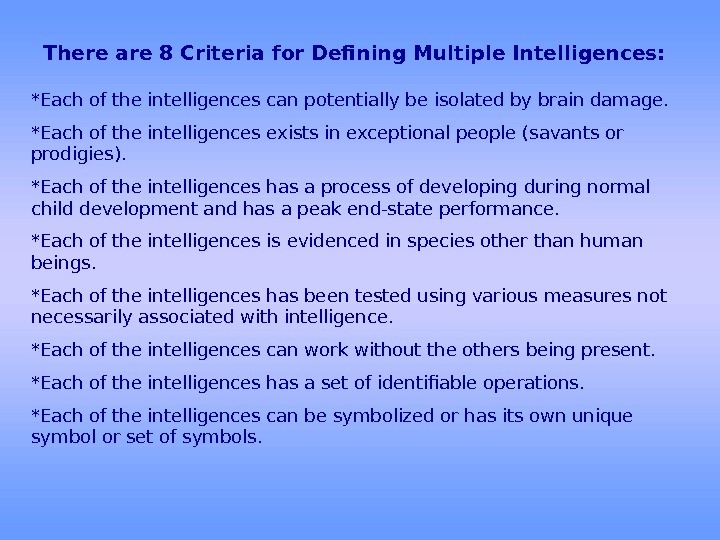 There are 8 Criteria for Defining Multiple Intelligences:

*Each of the intelligences can potentially be isolated by brain damage.

*Each of the intelligences exists in exceptional people (savants or prodigies).

*Each of the intelligences has a process of developing during normal child development and has a peak end-state performance.

*Each of the intelligences is evidenced in species other than human beings.

*Each of the intelligences has been tested using various measures not necessarily associated with intelligence.

*Each of the intelligences can work without the others being present.

*Each of the intelligences has a set of identifiable operations.

*Each of the intelligences can be symbolized or has its own unique symbol or set of symbols.